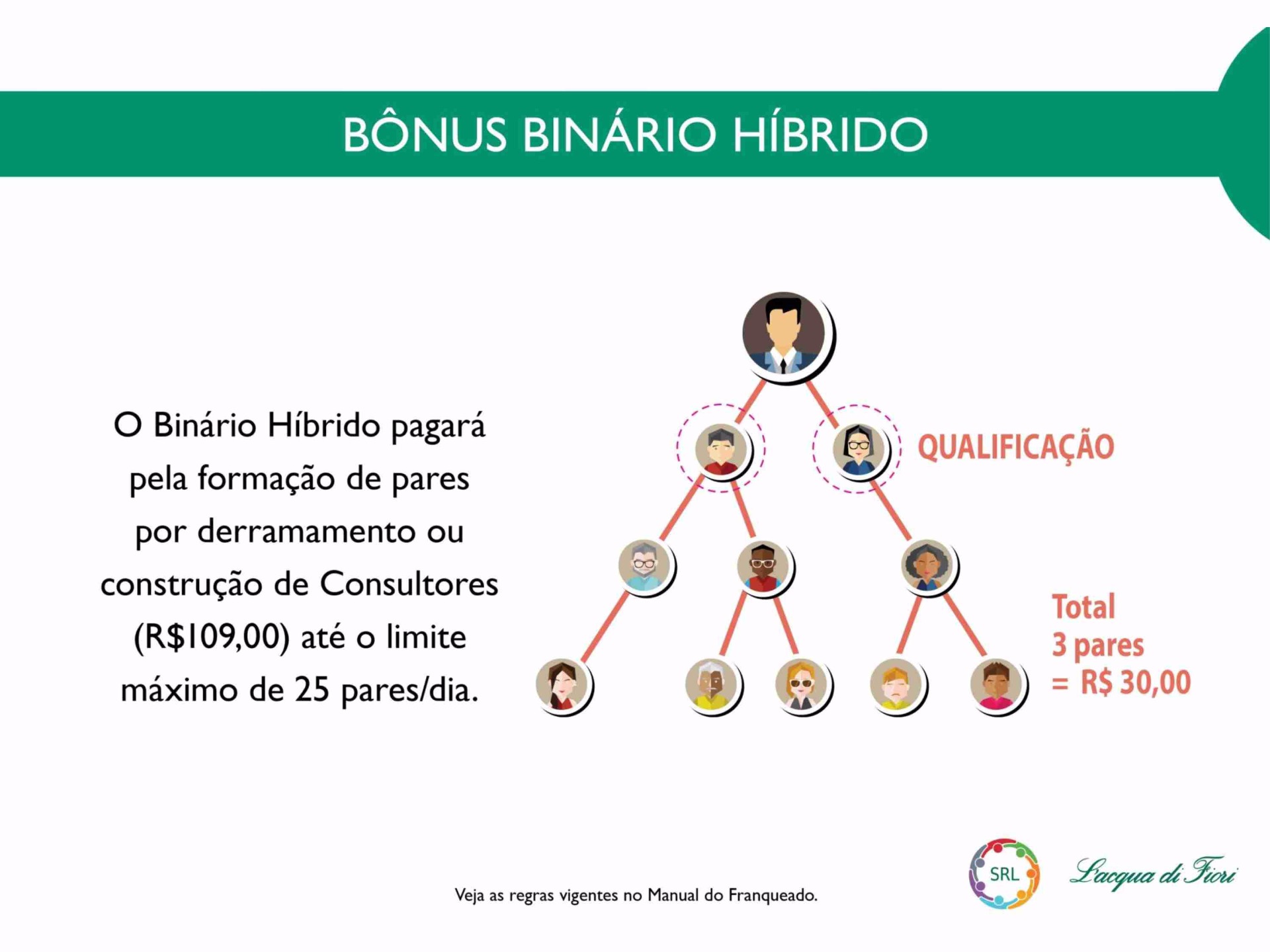 BÔNUS BINÁRIO HÍBRIDO

O Binário Híbrido pagará pela formação de pares por derramamento ou construção de Consultores (R$109,00) até o limite máximo de 25 pares/dia.

QUALIFICAÇÃO

Total
3 pares
= R$ 30,00

Veja as regras vigentes no Manual do Franqueado.

SRL

Lacqua di Fiori